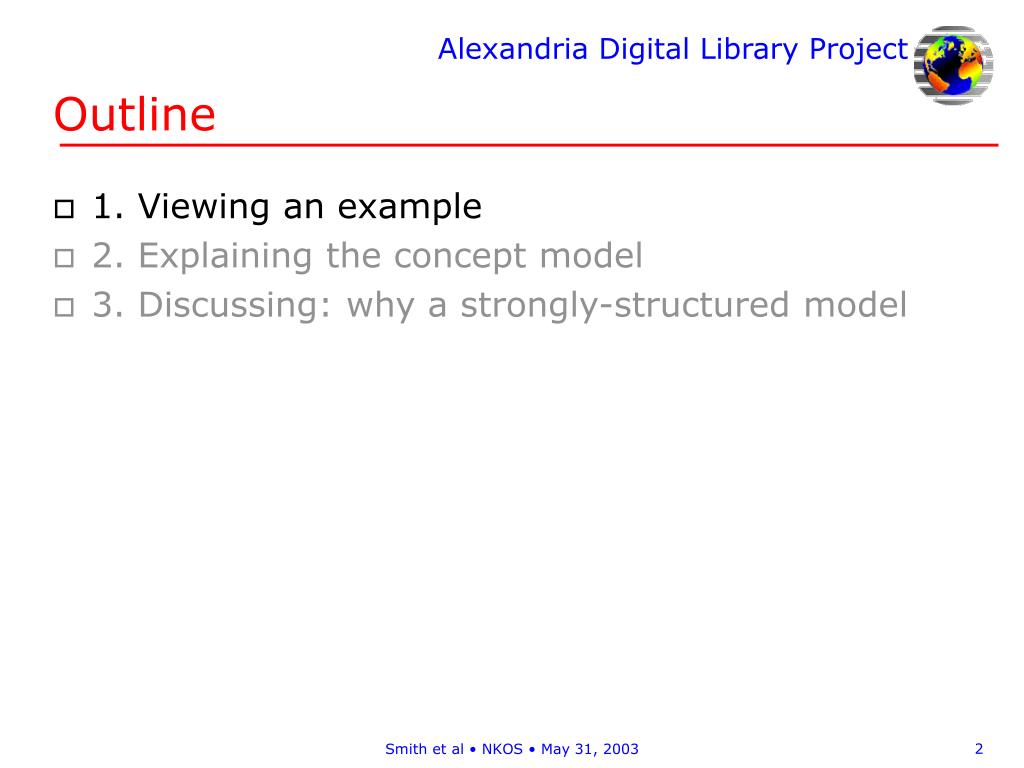 Alexandria Digital Library Project

Outline

1. Viewing an example
2. Explaining the concept model
3. Discussing: why a strongly-structured model

Smith et al • NKOS • May 31, 2003

2